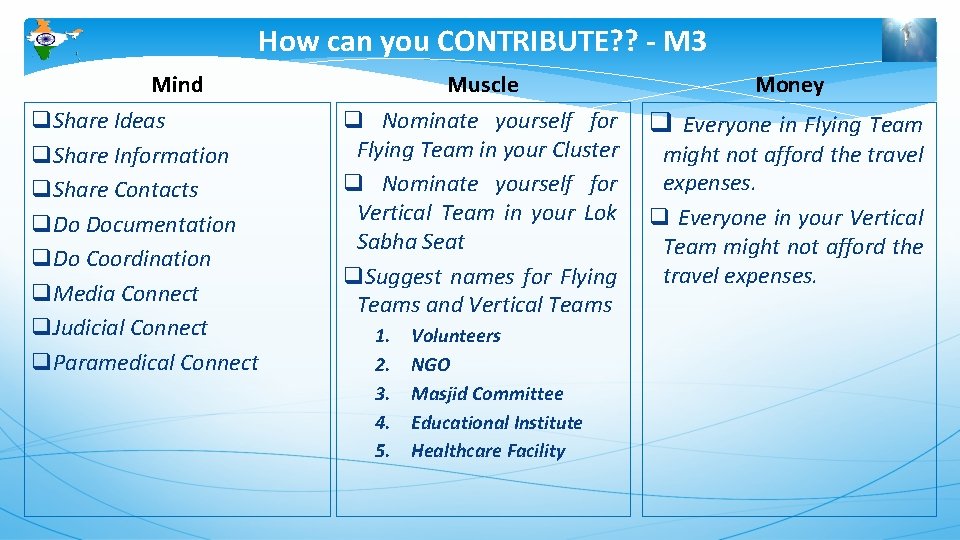 How can you CONTRIBUTE?? - M3

Mind

❑Share Ideas
❑Share Information
❑Share Contacts
❑Do Documentation
❑Do Coordination
❑Media Connect
❑Judicial Connect
❑Paramedical Connect

Muscle

❑ Nominate yourself for Flying Team in your Cluster
❑ Nominate yourself for Vertical Team in your Lok Sabha Seat
❑Suggest names for Flying Teams and Vertical Teams

1. Volunteers
2. NGO
3. Masjid Committee
4. Educational Institute
5. Healthcare Facility

Money

❑ Everyone in Flying Team might not afford the travel expenses.
❑ Everyone in your Vertical Team might not afford the travel expenses.